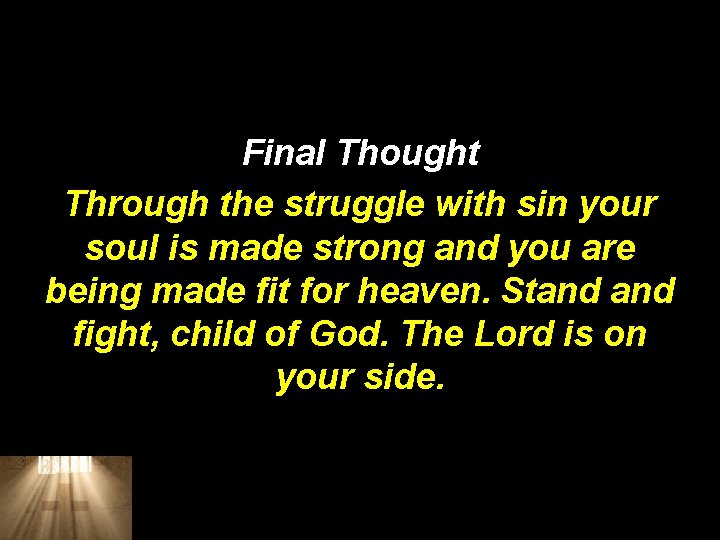 Final Thought

Through the struggle with sin your soul is made strong and you are being made fit for heaven. Stand and fight, child of God. The Lord is on your side.